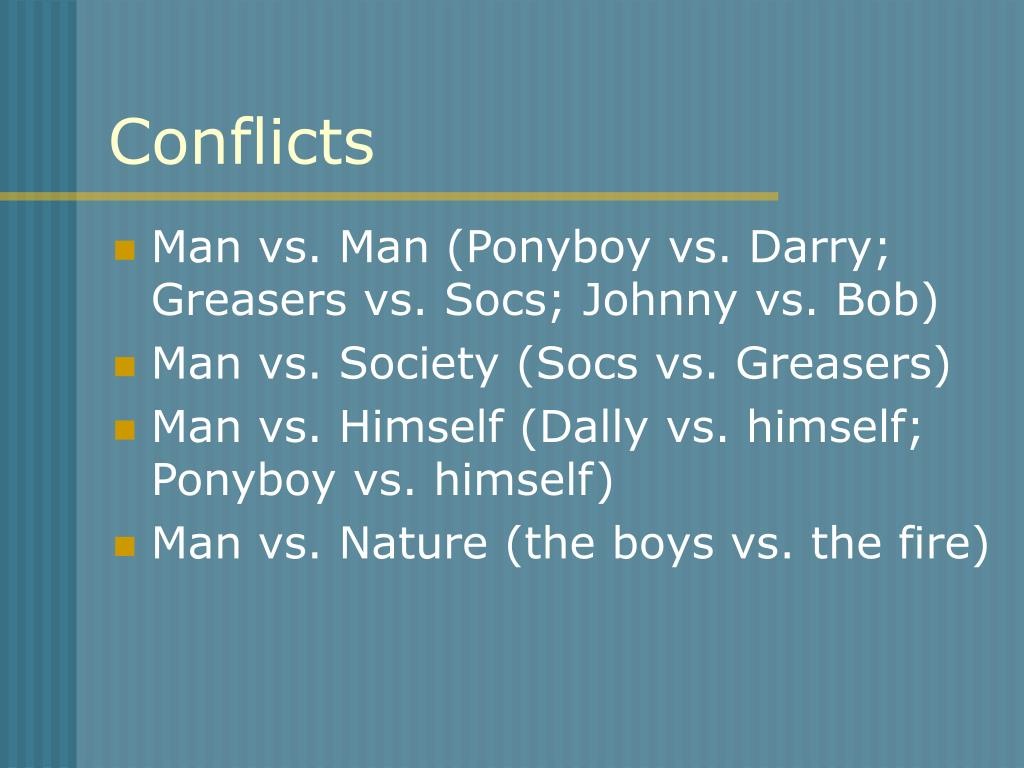 Conflicts

- Man vs. Man (Ponyboy vs. Darry; Greasers vs. Socs; Johnny vs. Bob)
- Man vs. Society (Socs vs. Greasers)
- Man vs. Himself (Dally vs. himself; Ponyboy vs. himself)
- Man vs. Nature (the boys vs. the fire)